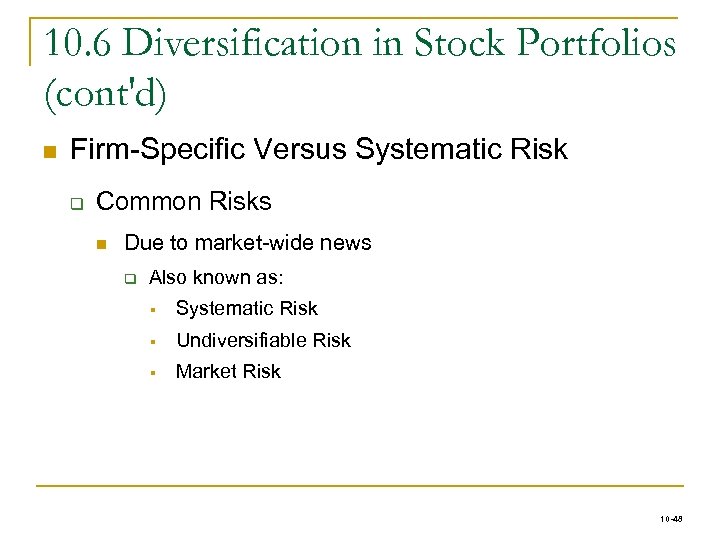 10.6 Diversification in Stock Portfolios (cont'd)

Firm-Specific Versus Systematic Risk

Common Risks

Due to market-wide news

Also known as:

Systematic Risk

Undiversifiable Risk

Market Risk

10-48